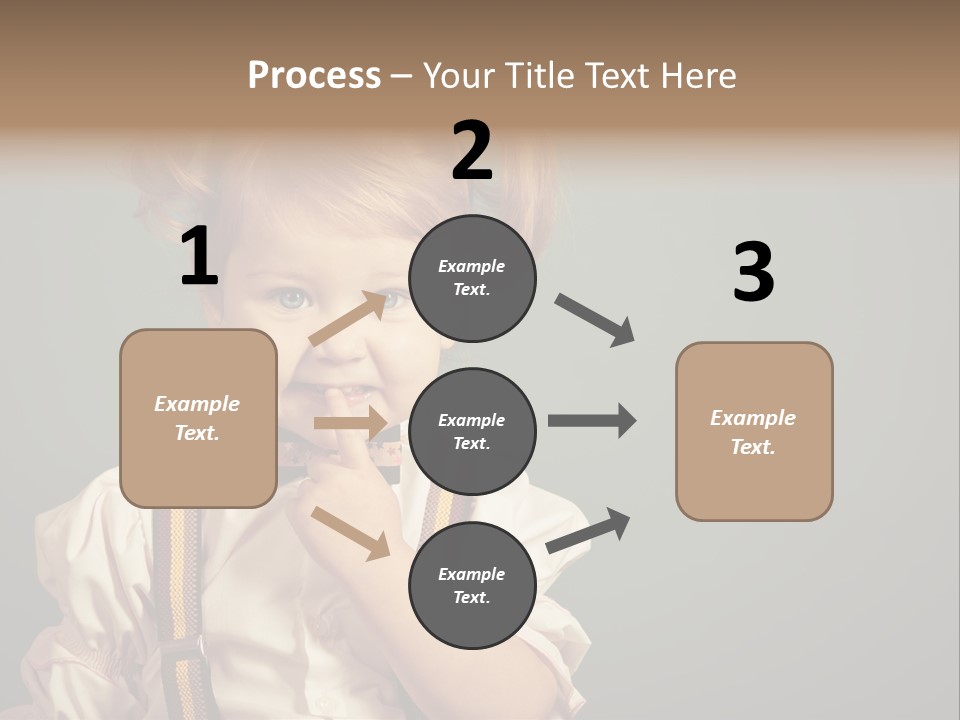 Process – Your Title Text Here

1

Example Text.

2

Example Text.

Example Text.

Example Text.

3

Example Text.